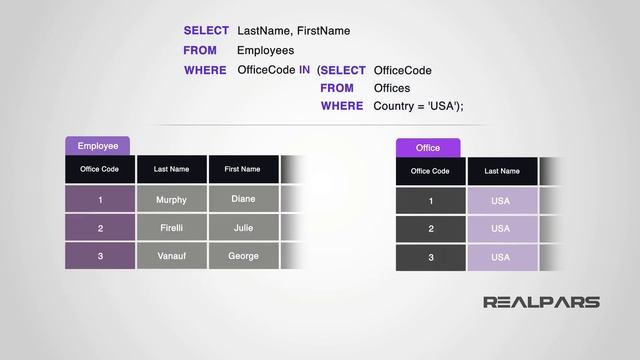 SELECT LastName, FirstName
FROM Employees
WHERE OfficeCode IN (SELECT OfficeCode
FROM Offices
WHERE Country = 'USA');

Employee

| Office Code | Last Name | First Name |
|---|---|---|
| 1 | Murphy | Diane |
| 2 | Firelli | Julie |
| 3 | Vanauf | George |

Office

| Office Code | Last Name |
|---|---|
| 1 | USA |
| 2 | USA |
| 3 | USA |

REALPARS